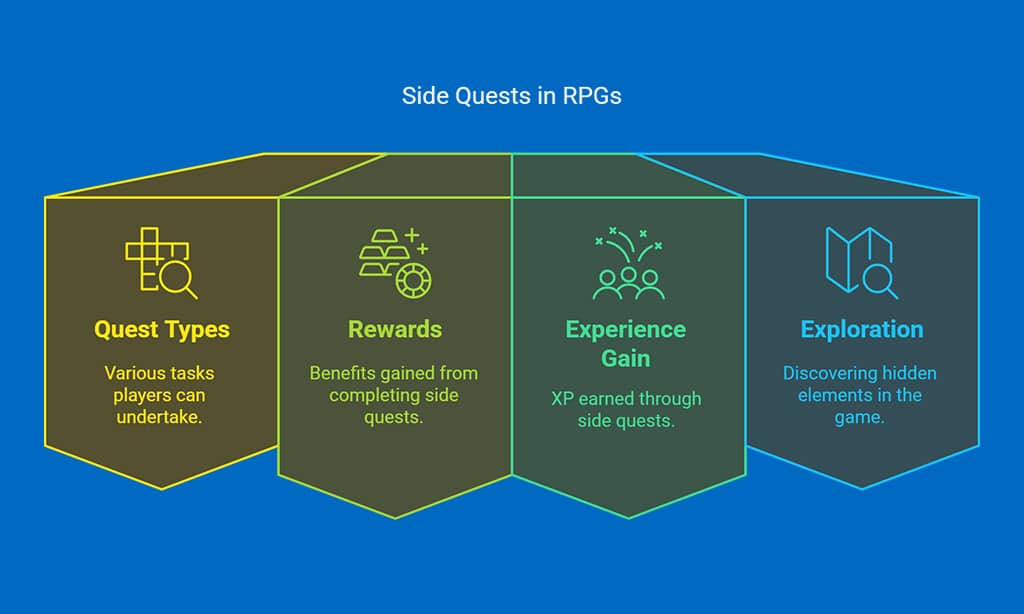 Side Quests in RPGs

Quest Types

Various tasks players can undertake.

Rewards

Benefits gained from completing side quests.

Experience Gain

XP earned through side quests.

Exploration

Discovering hidden elements in the game.